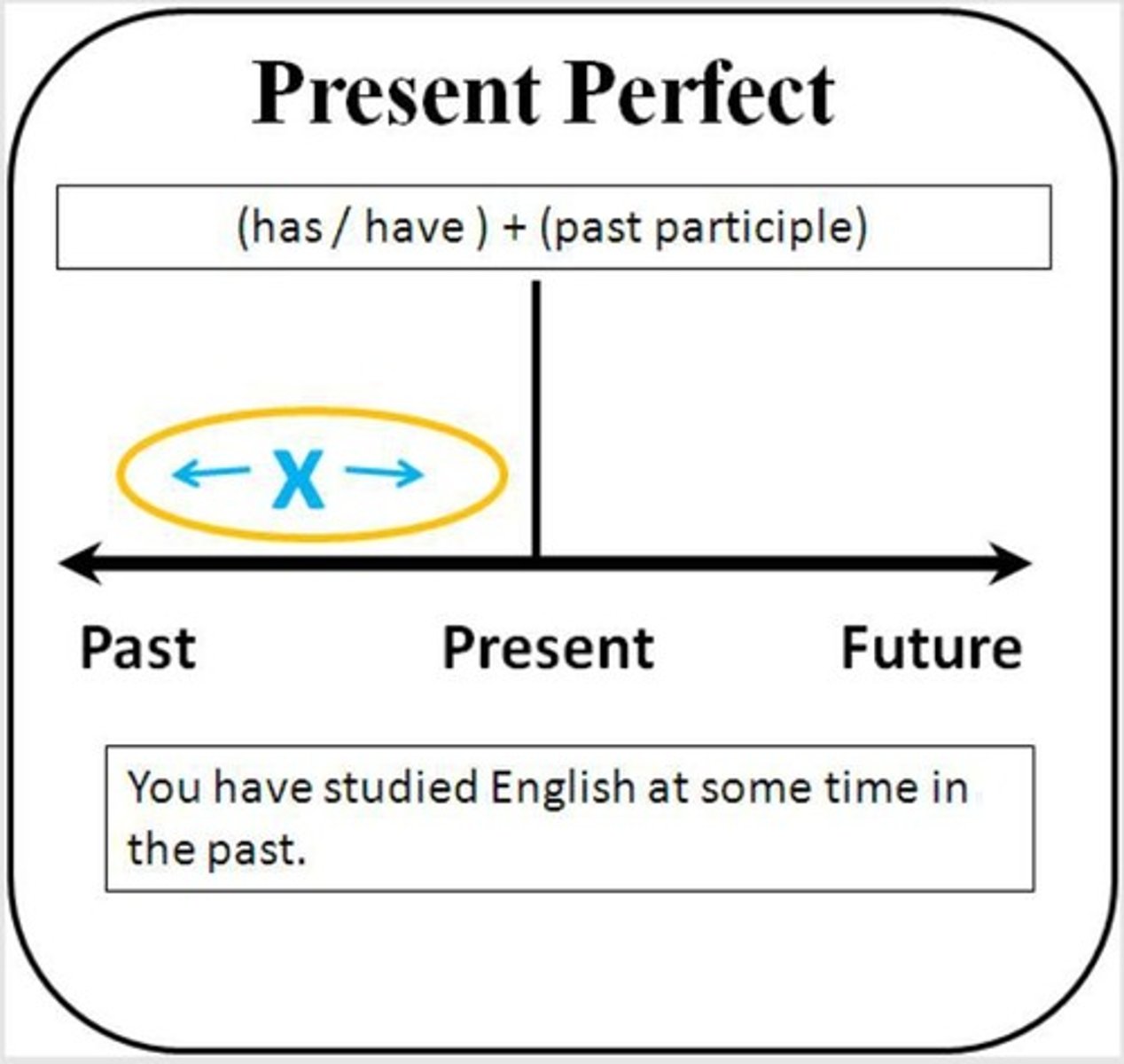 Present Perfect

(has / have ) + (past participle)

X

Past Present Future

You have studied English at some time in the past.